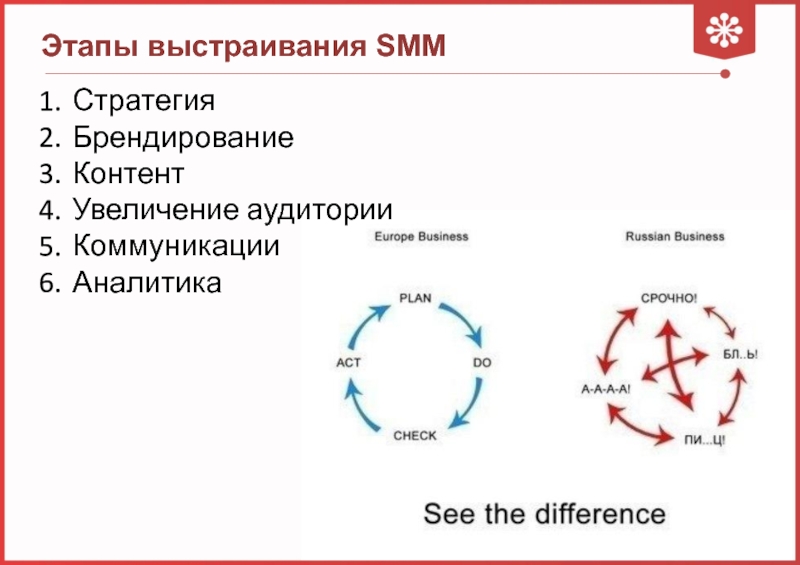 Этапы выстраивания SMM

1. Стратегия
2. Брендирование
3. Контент
4. Увеличение аудитории
5. Коммуникации
6. Аналитика

Europe Business

PLAN
DO
CHECK
ACT

Russian Business

СРОЧНО!
БЛ..Ы!
ПИ...Ц!
А-А-А-А!

See the difference